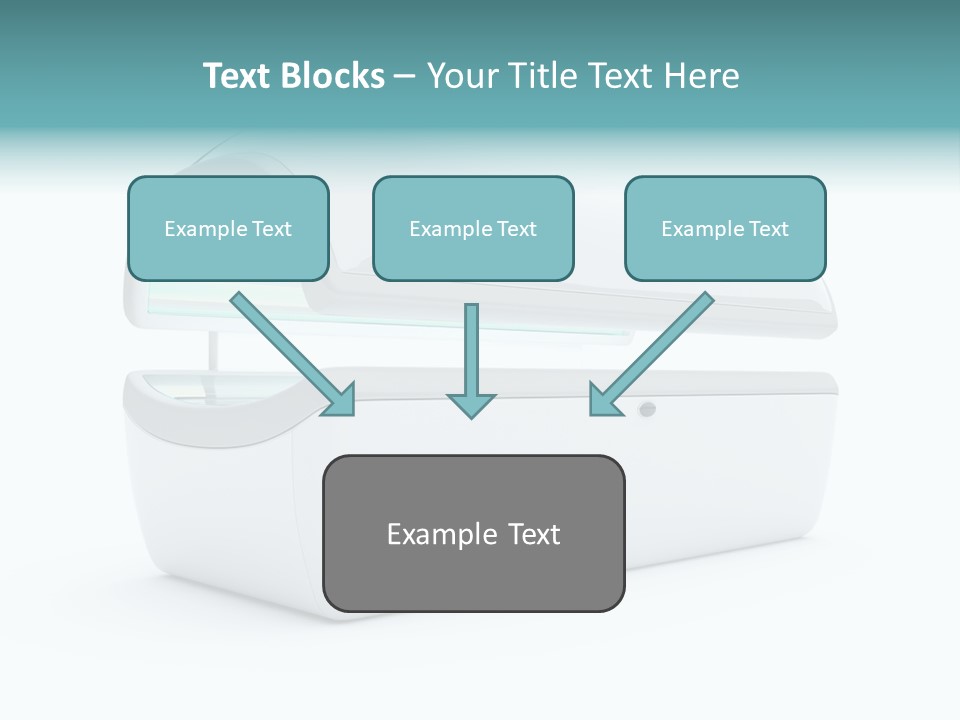 Text Blocks – Your Title Text Here

Example Text

Example Text

Example Text

Example Text